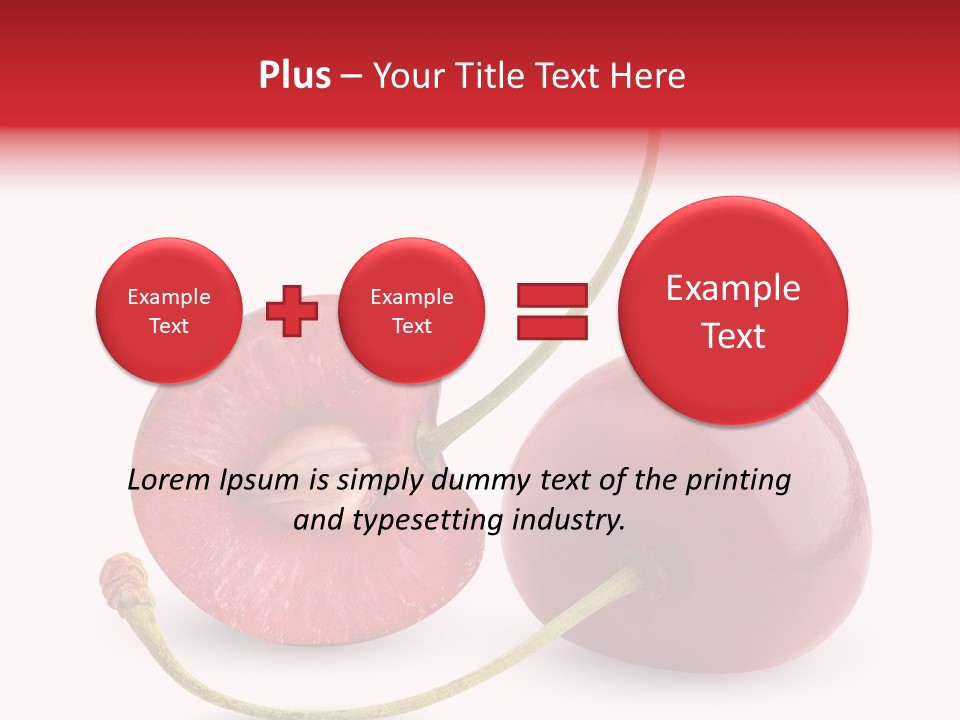 Plus – Your Title Text Here

Example Text

Example Text

Example Text

Lorem Ipsum is simply dummy text of the printing and typesetting industry.